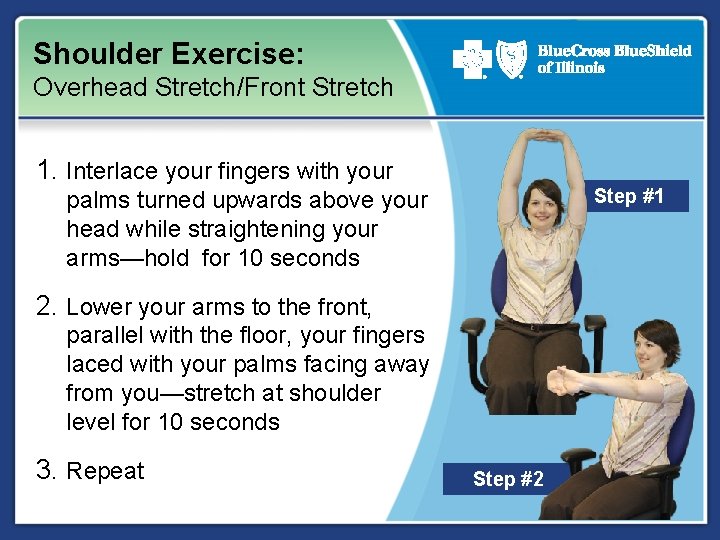 Shoulder Exercise:
Overhead Stretch/Front Stretch

BlueCross BlueShield of Illinois

1. Interlace your fingers with your palms turned upwards above your head while straightening your arms—hold for 10 seconds

2. Lower your arms to the front, parallel with the floor, your fingers laced with your palms facing away from you—stretch at shoulder level for 10 seconds

3. Repeat

Step #1

Step #2